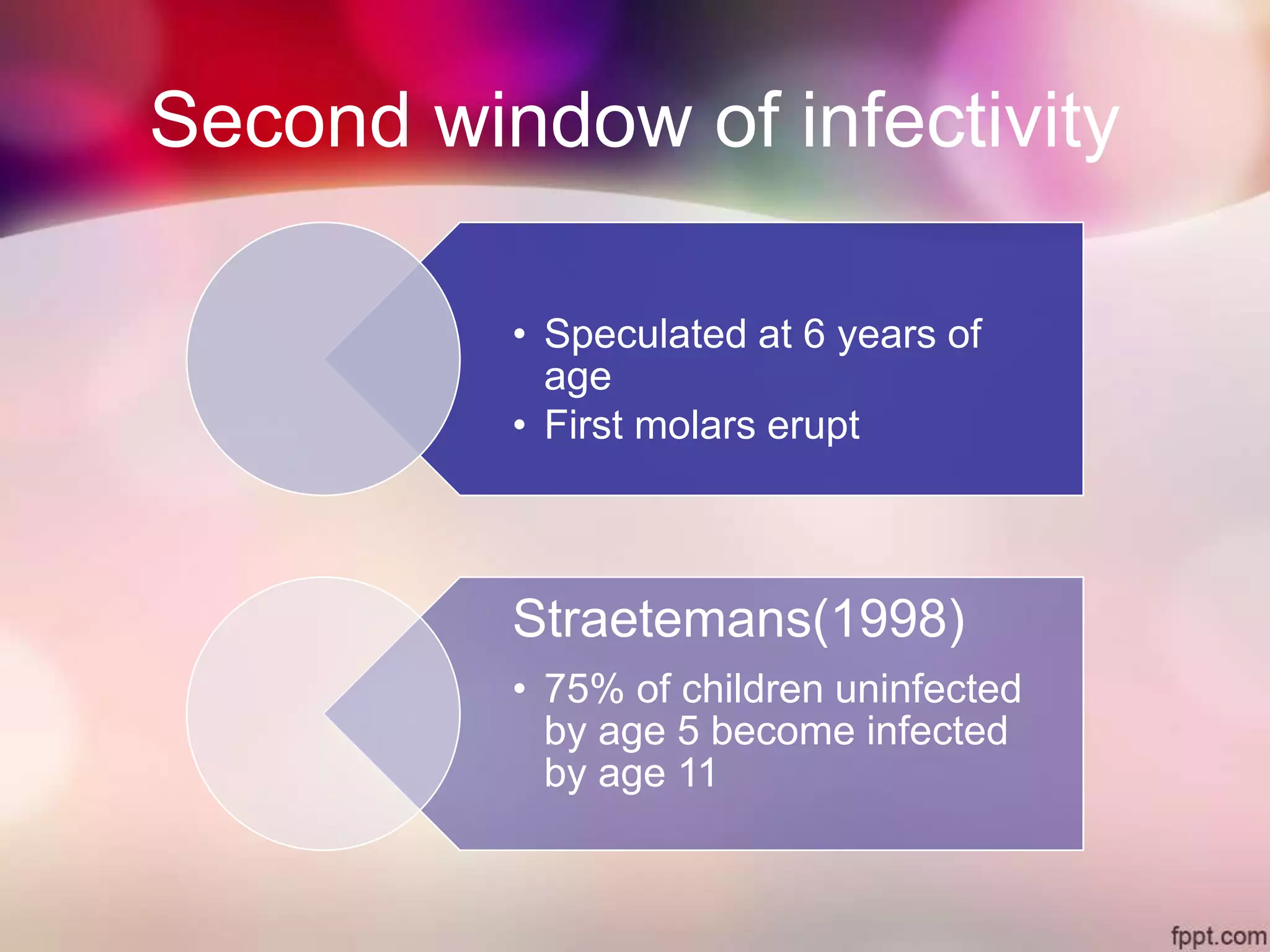 Second window of infectivity

• Speculated at 6 years of age
• First molars erupt

Straetemans(1998)

• 75% of children uninfected by age 5 become infected by age 11

fppt.com